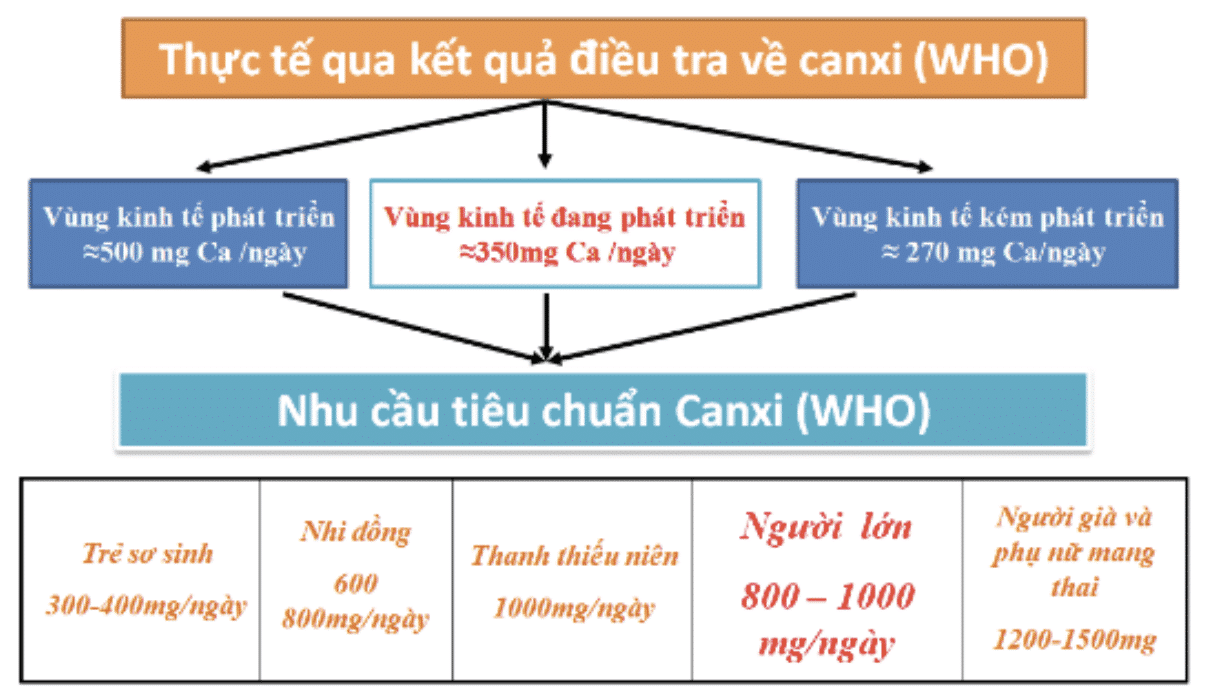 Thực tế qua kết quả điều tra về canxi (WHO)

Vùng kinh tế phát triển ≈500 mg Ca /ngày

Vùng kinh tế đang phát triển ≈350mg Ca /ngày

Vùng kinh tế kém phát triển ≈ 270 mg Ca/ngày

Nhu cầu tiêu chuẩn Canxi (WHO)

| Trẻ sơ sinh 300-400mg/ngày | Nhi đồng 600 800mg/ngày | Thanh thiếu niên 1000mg/ngày | Người lớn 800 – 1000 mg/ngày | Người già và phụ nữ mang thai 1200-1500mg |
|---|---|---|---|---|